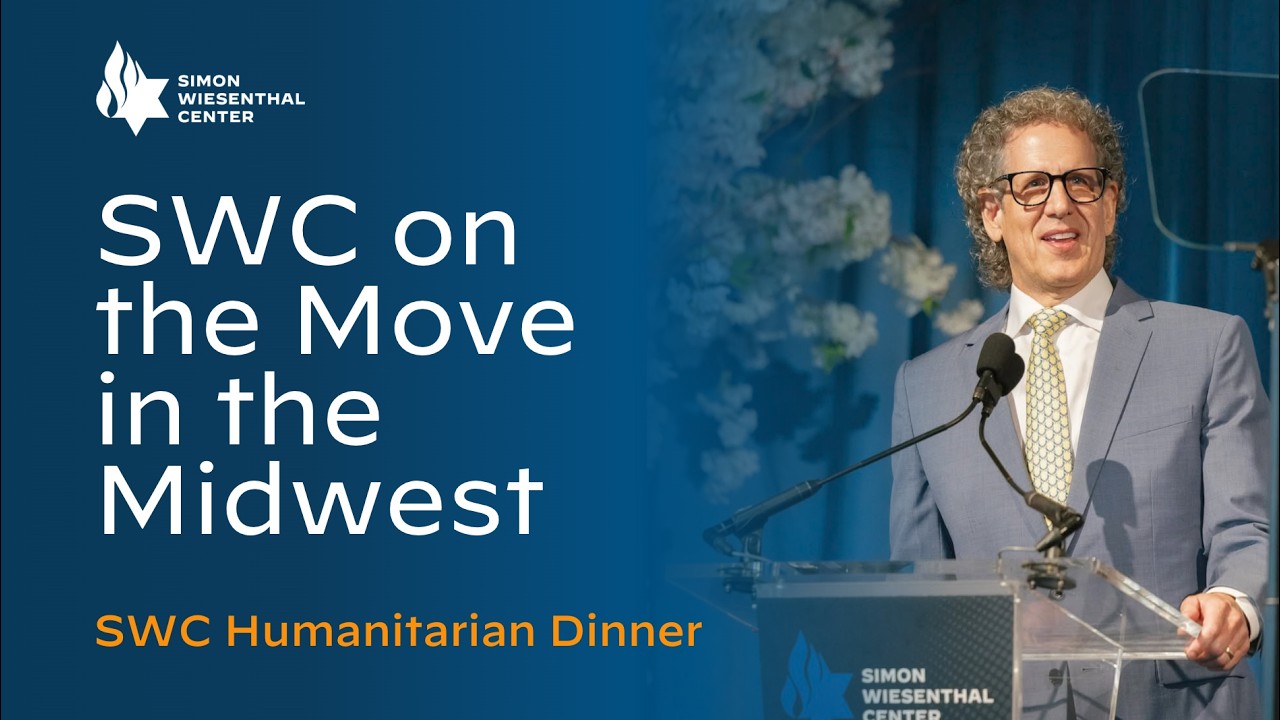 SIMON WIESENTHAL CENTER

SWC on the Move in the Midwest

SWC Humanitarian Dinner

SIMON WIESENTHAL CENTER